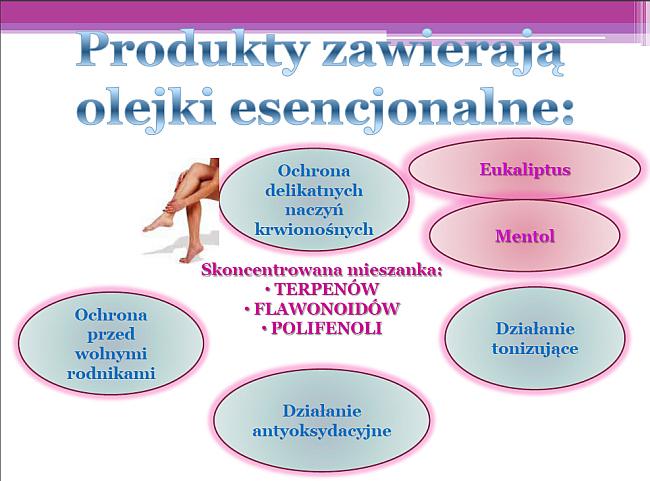 Produkty zawierają olejki esencjonalne:

Ochrona delikatnych naczyń krwionośnych

Eukaliptus

Mentol

Skoncentrowana mieszanka:
• TERPENÓW
• FLAWONOIDÓW
• POLIFENOLI

Ochrona przed wolnymi rodnikami

Działanie tonizujące

Działanie antyoksydacyjne